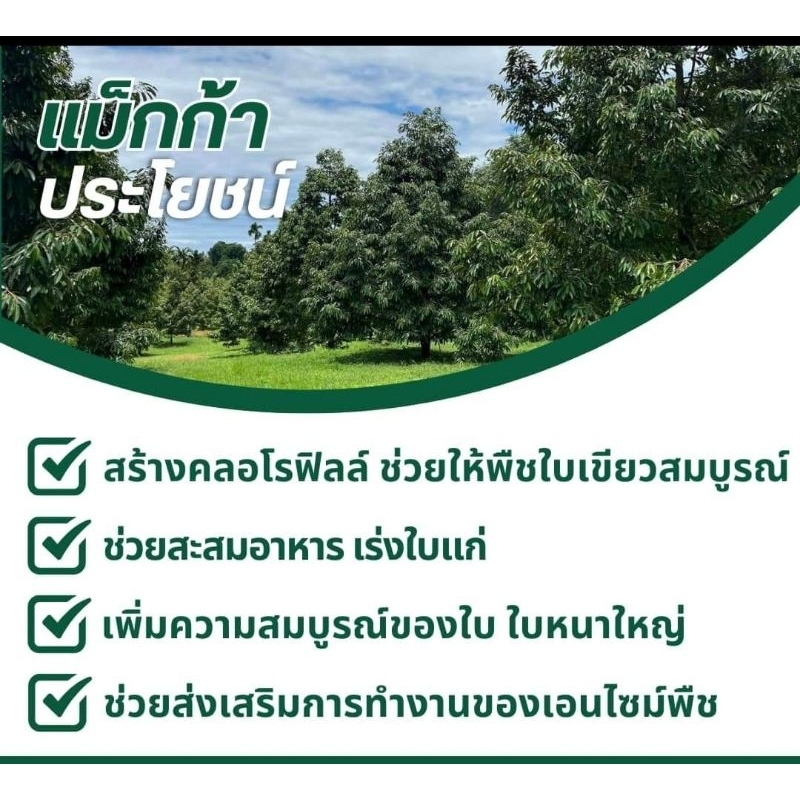 แม็กก้า
ประโยชน์

สร้างคลอโรฟิลล์ ช่วยให้พืชใบเขียวสมบูรณ์

ช่วยสะสมอาหาร เร่งใบแก่

เพิ่มความสมบูรณ์ของใบ ใบหนาใหญ่

ช่วยส่งเสริมการทำงานของเอนไซม์พืช